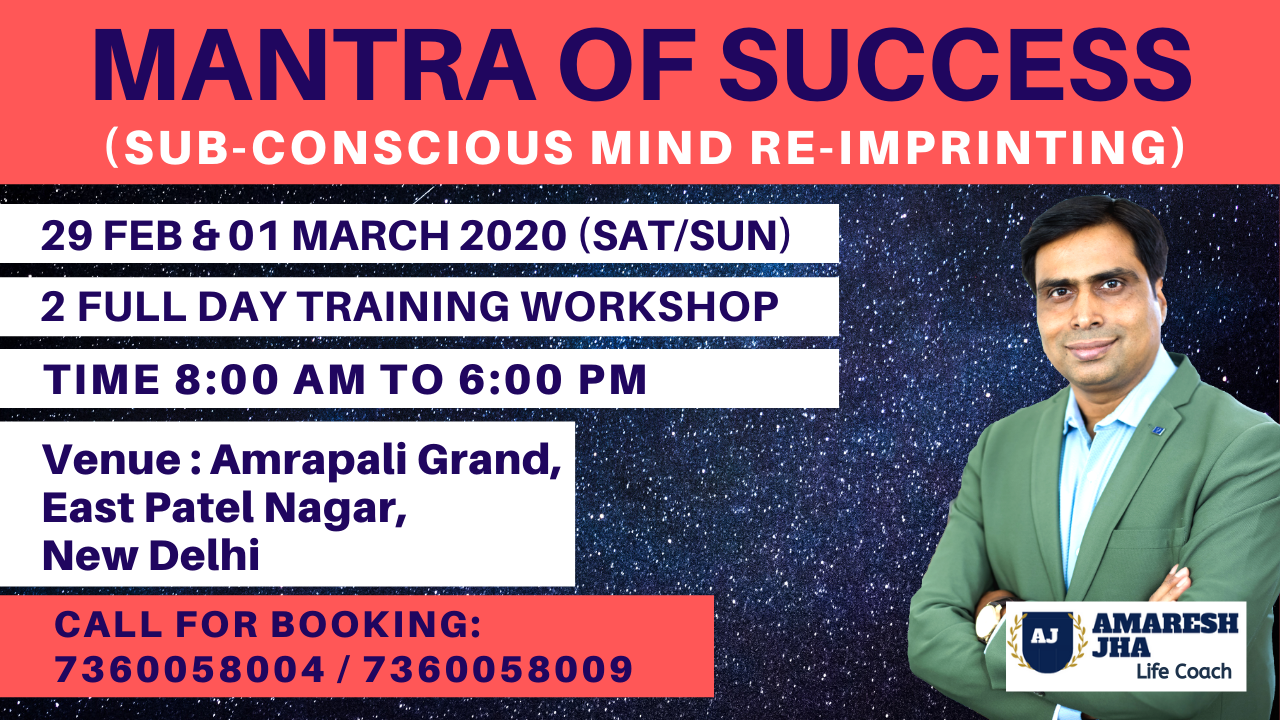 MANTRA OF SUCCESS
(SUB-CONSCIOUS MIND RE-IMPRINTING)

29 FEB & 01 MARCH 2020 (SAT/SUN)

2 FULL DAY TRAINING WORKSHOP

TIME 8:00 AM TO 6:00 PM

Venue : Amrapali Grand, East Patel Nagar, New Delhi

CALL FOR BOOKING: 7360058004 / 7360058009

AJ AMARESH JHA Life Coach